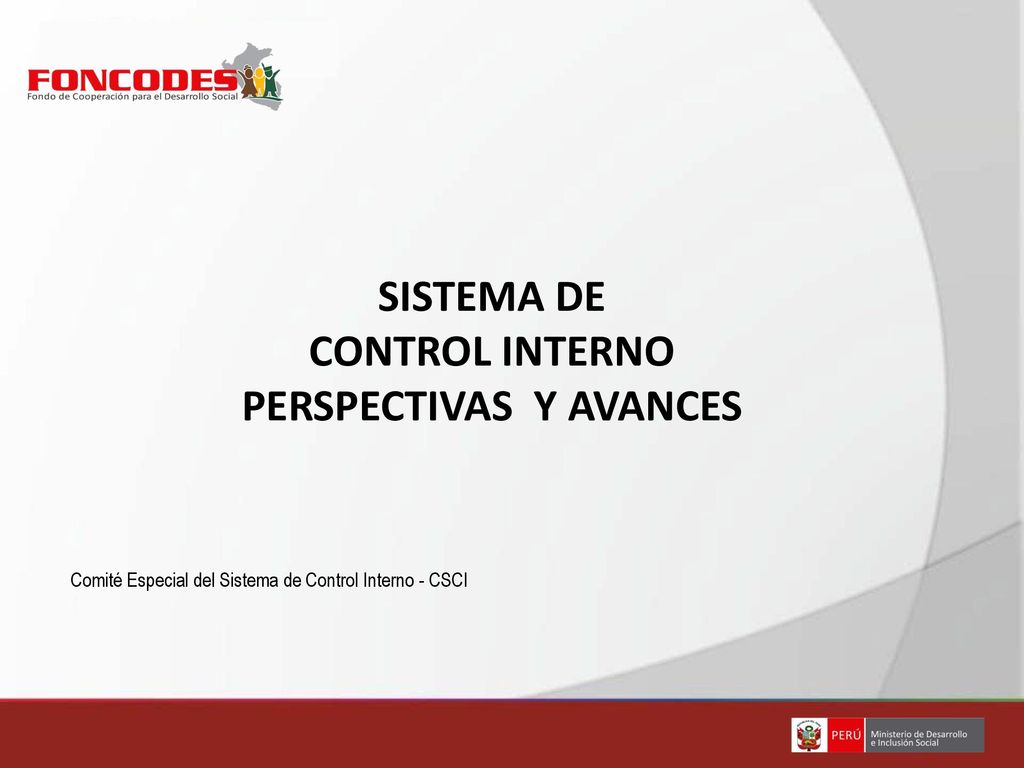 FONCODES
Fondo de Cooperación para el Desarrollo Social

SISTEMA DE
CONTROL INTERNO
PERSPECTIVAS Y AVANCES

Comité Especial del Sistema de Control Interno - CSCI

PERÚ Ministerio de Desarrollo e Inclusión Social